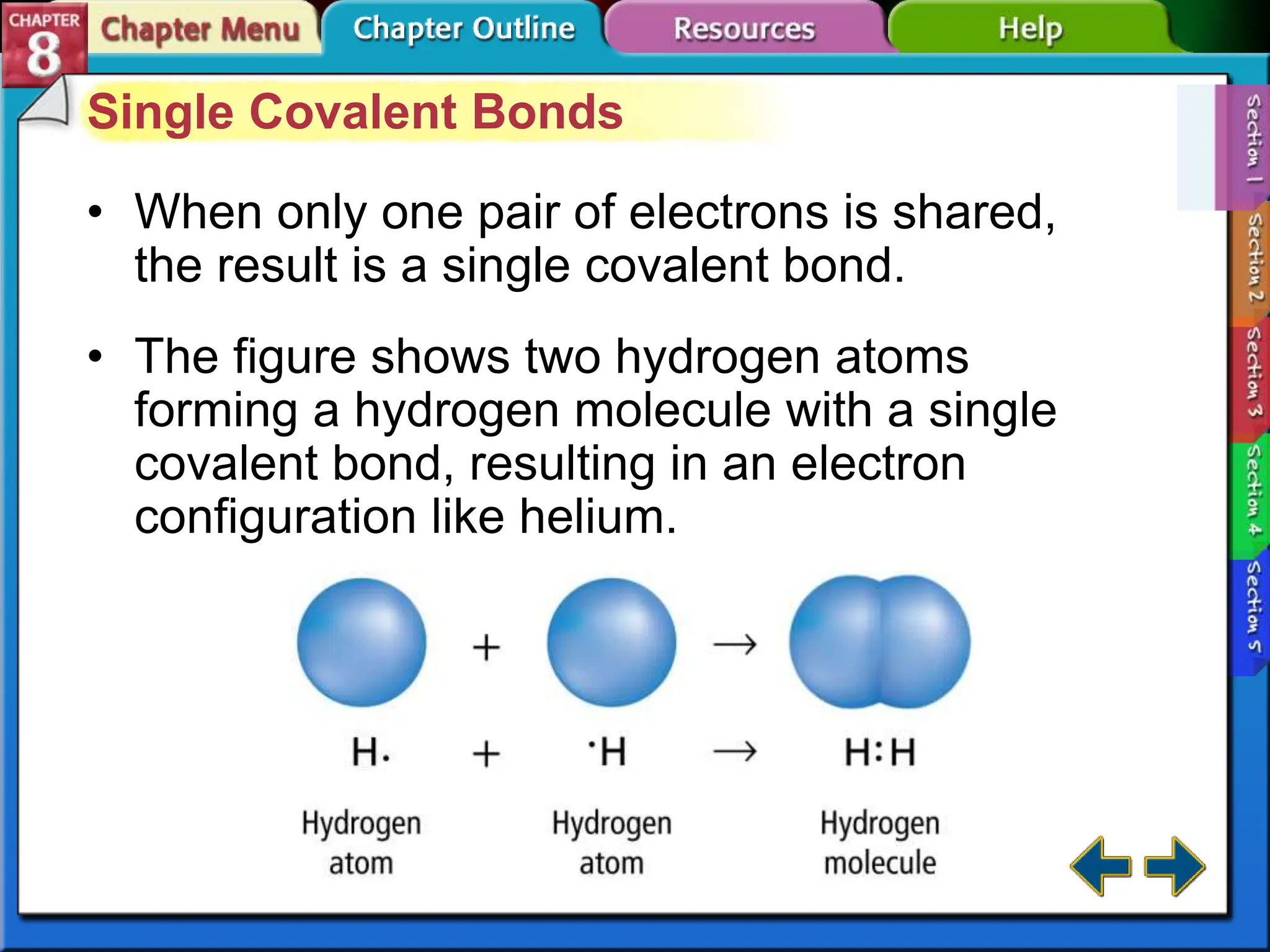 CHAPTER 8 Chapter Menu Chapter Outline Resources Help

Single Covalent Bonds

• When only one pair of electrons is shared, the result is a single covalent bond.

• The figure shows two hydrogen atoms forming a hydrogen molecule with a single covalent bond, resulting in an electron configuration like helium.

+ →

H· + ·H → H:H

Hydrogen atom

Hydrogen atom

Hydrogen molecule

Section 1 Section 2 Section 3 Section 4 Section 5